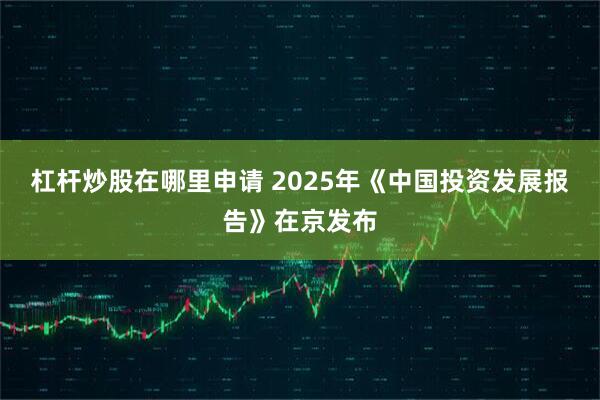 杠杆炒股在哪里申请 2025年《中国投资发展报告》在京发布